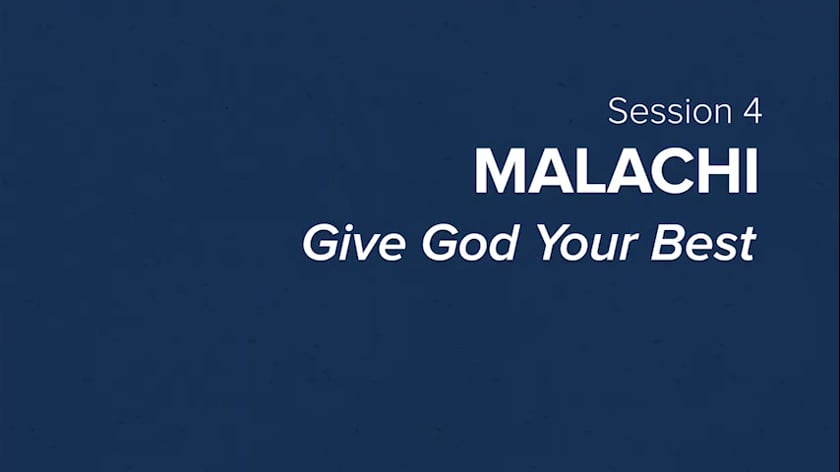 Session 4
MALACHI
Give God Your Best